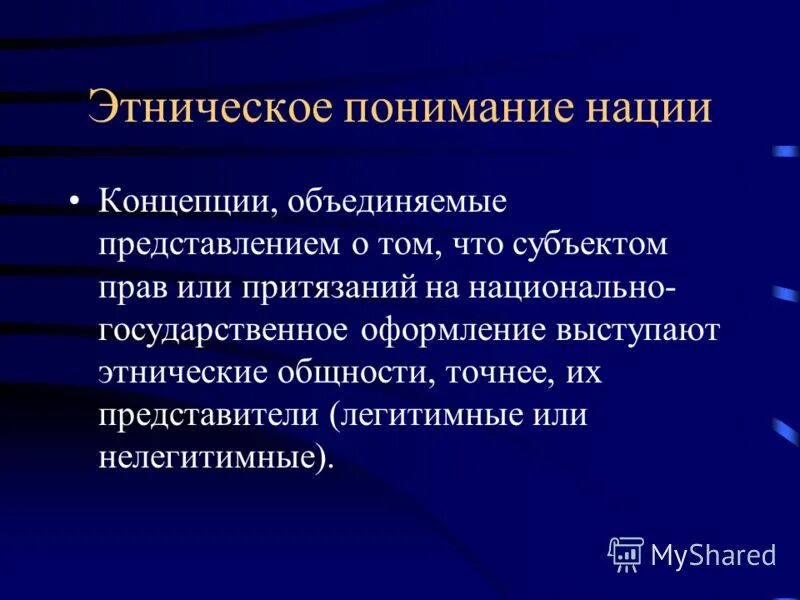 Этническое понимание нации

• Концепции, объединяемые представлением о том, что субъектом прав или притязаний на национально-государственное оформление выступают этнические общности, точнее, их представители (легитимные или нелегитимные).

MyShared